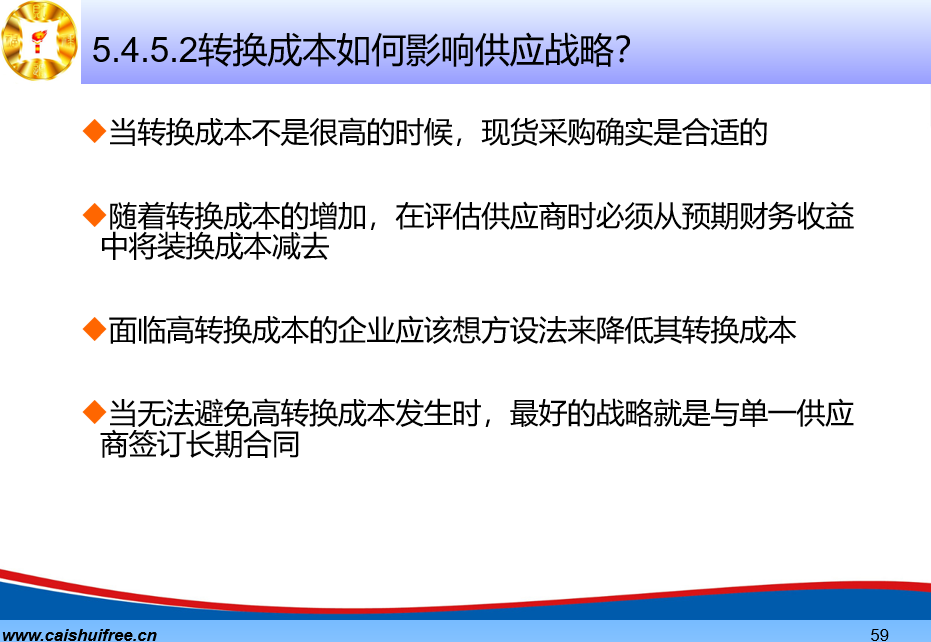 5.4.5.2转换成本如何影响供应战略?

◆当转换成本不是很高的时候，现货采购确实是合适的

◆随着转换成本的增加，在评估供应商时必须从预期财务收益中将装换成本减去

◆面临高转换成本的企业应该想方设法来降低其转换成本

◆当无法避免高转换成本发生时，最好的战略就是与单一供应商签订长期合同

www.caishuifree.cn

59